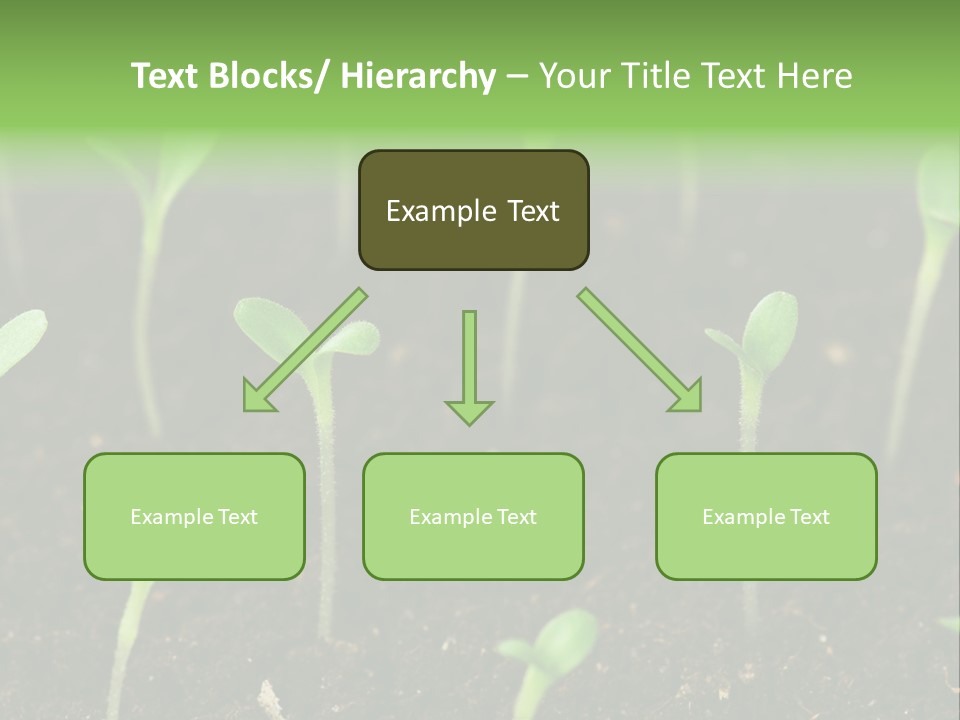 Text Blocks/ Hierarchy – Your Title Text Here

Example Text

Example Text

Example Text

Example Text